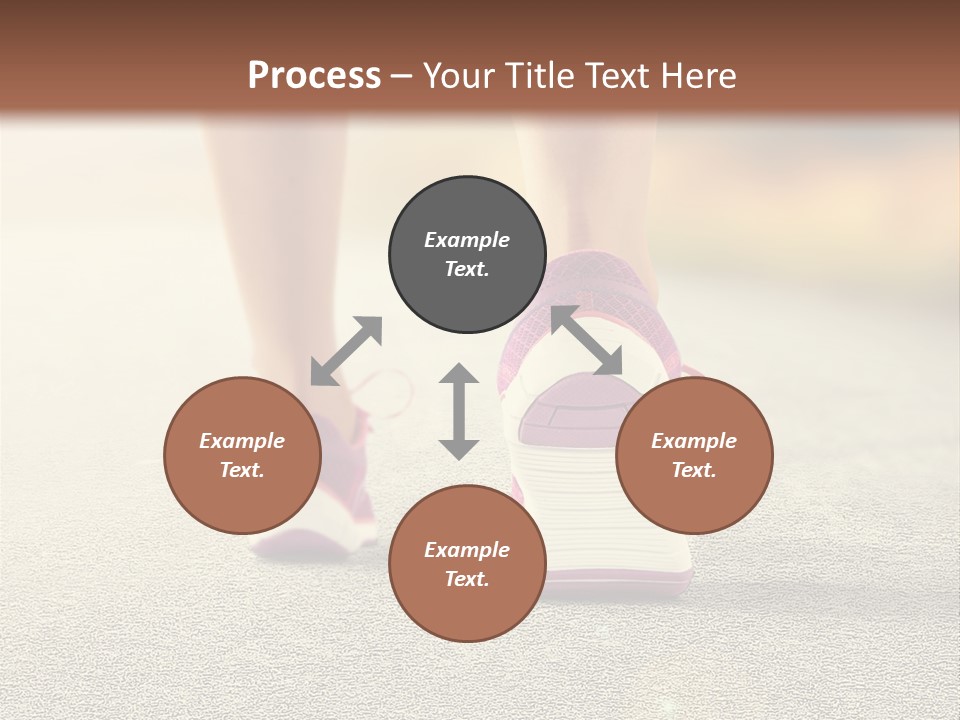 Process – Your Title Text Here

Example Text.

Example Text.

Example Text.

Example Text.